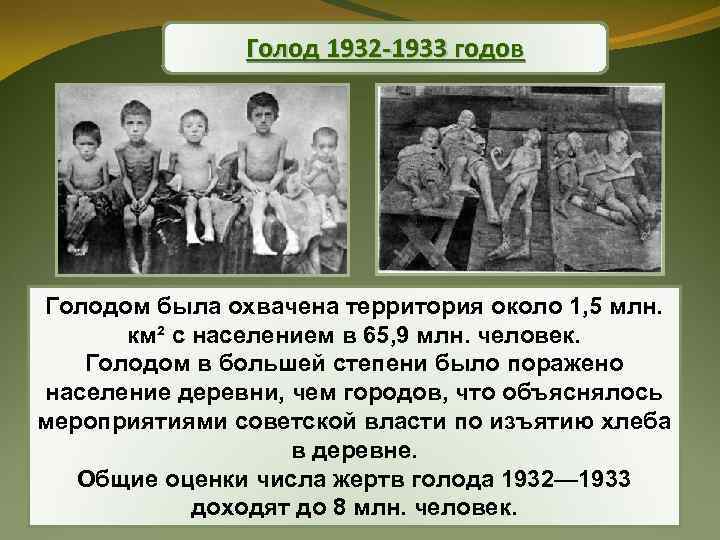 Голод 1932-1933 годов

Голодом была охвачена территория около 1,5 млн. км² с населением в 65,9 млн. человек.
Голодом в большей степени было поражено население деревни, чем городов, что объяснялось мероприятиями советской власти по изъятию хлеба в деревне.
Общие оценки числа жертв голода 1932—1933 доходят до 8 млн. человек.